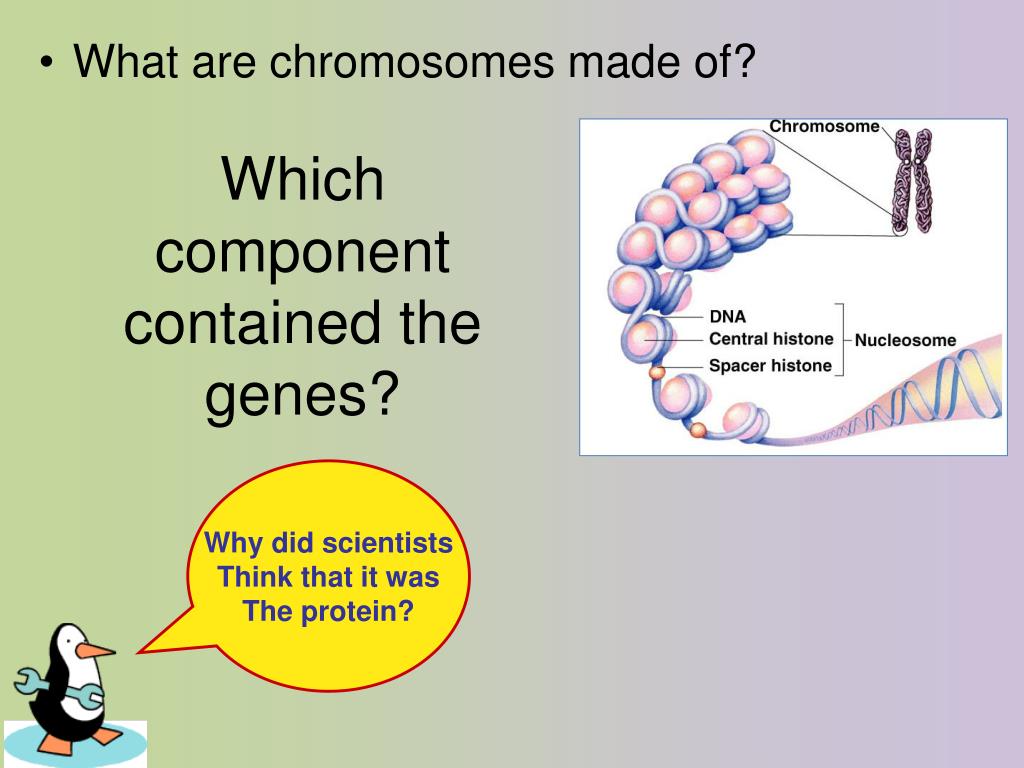 • What are chromosomes made of?

Which component contained the genes?

Chromosome

DNA
Central histone
Spacer histone
Nucleosome

Why did scientists Think that it was The protein?